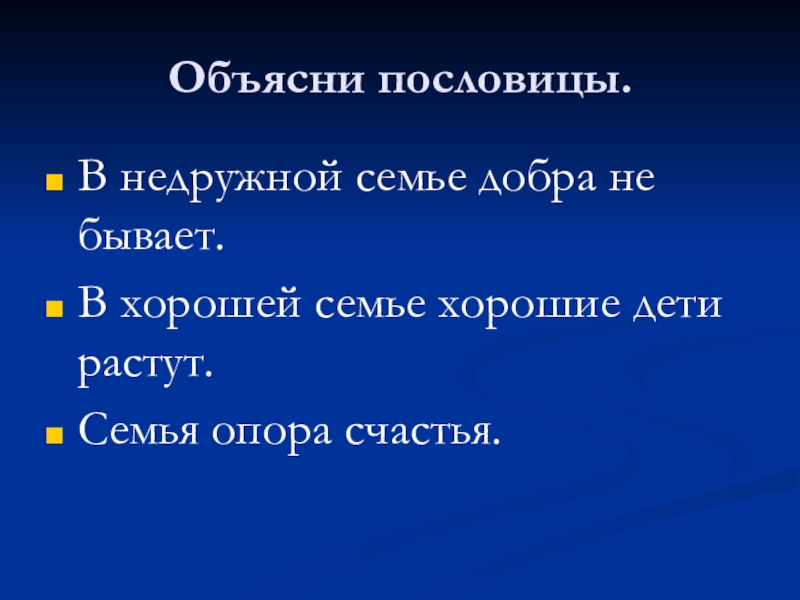 Объясни пословицы.

В недружной семье добра не бывает.

В хорошей семье хорошие дети растут.

Семья опора счастья.